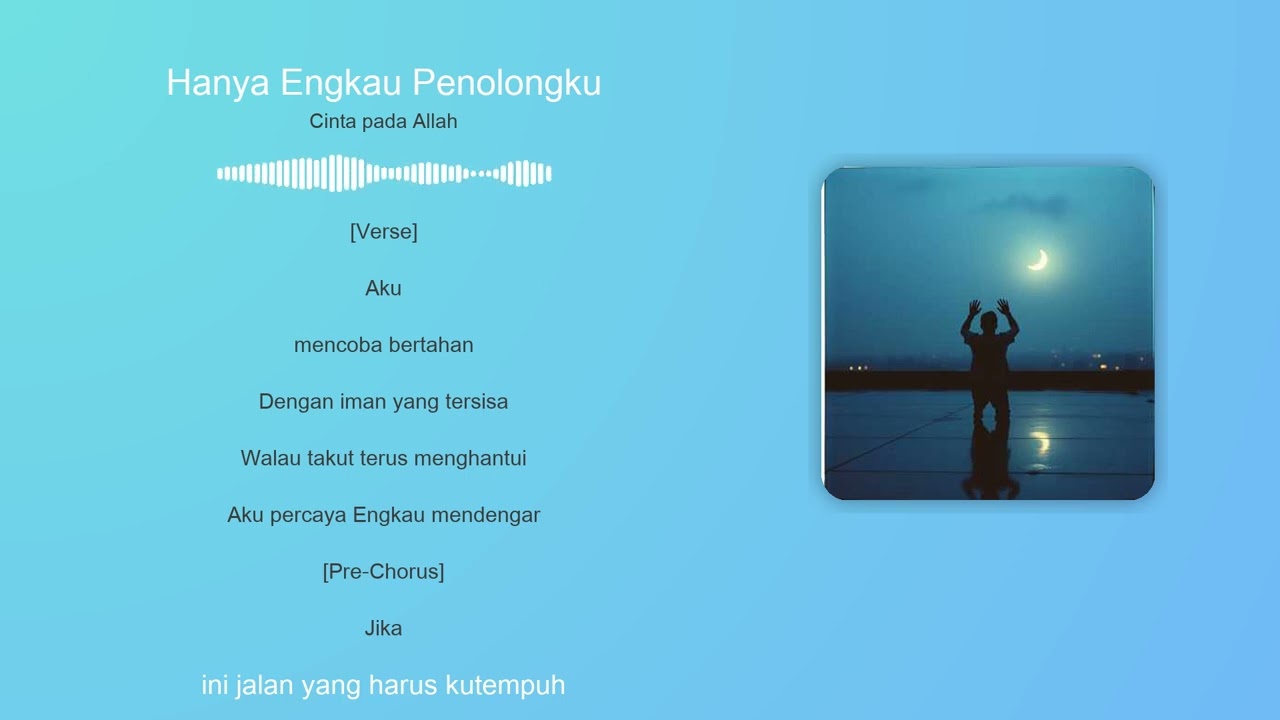 Hanya Engkau Penolongku
Cinta pada Allah

[Verse]

Aku

mencoba bertahan

Dengan iman yang tersisa

Walau takut terus menghantui

Aku percaya Engkau mendengar

[Pre-Chorus]

Jika

ini jalan yang harus kutempuh